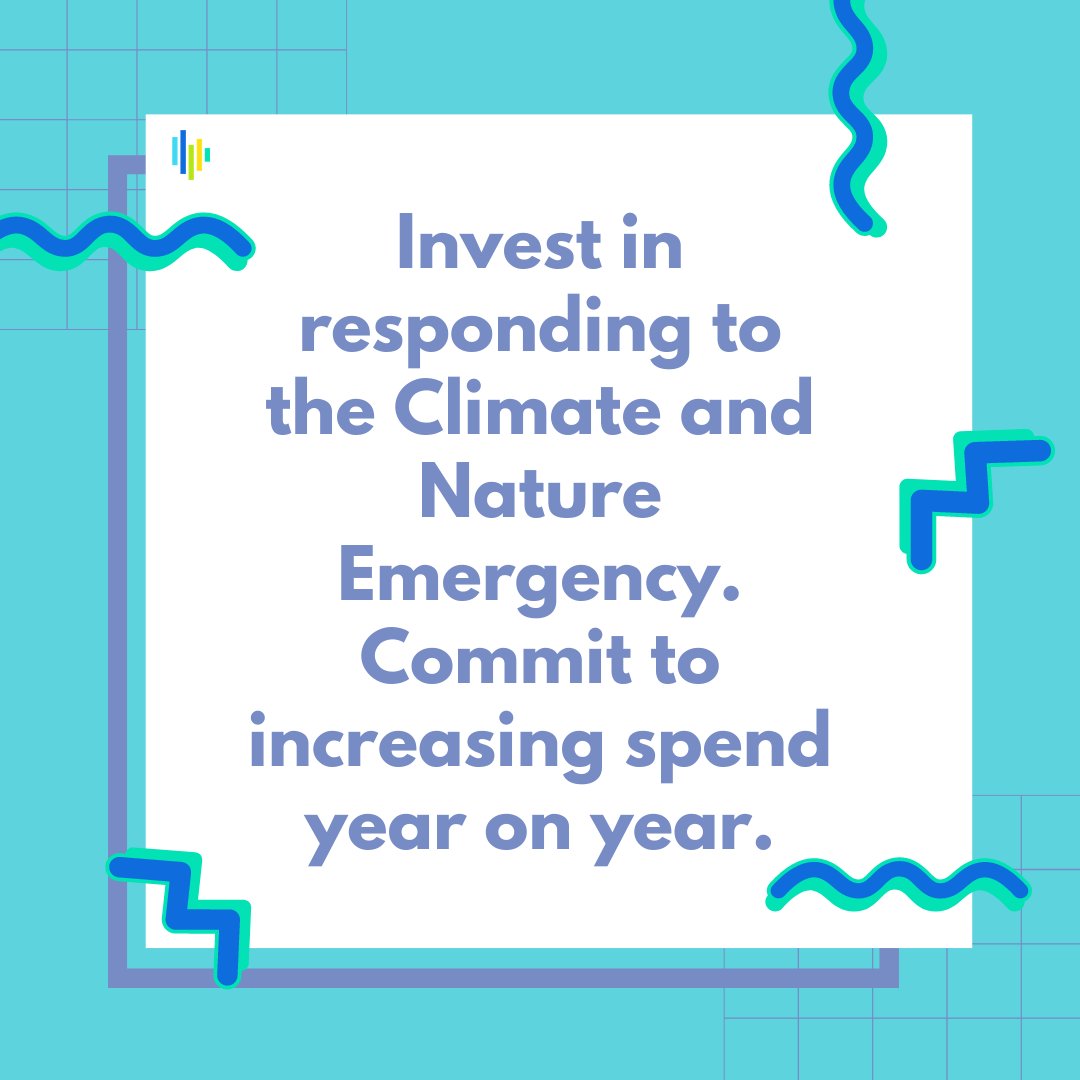 Invest in responding to the Climate and Nature Emergency. Commit to increasing spend year on year.